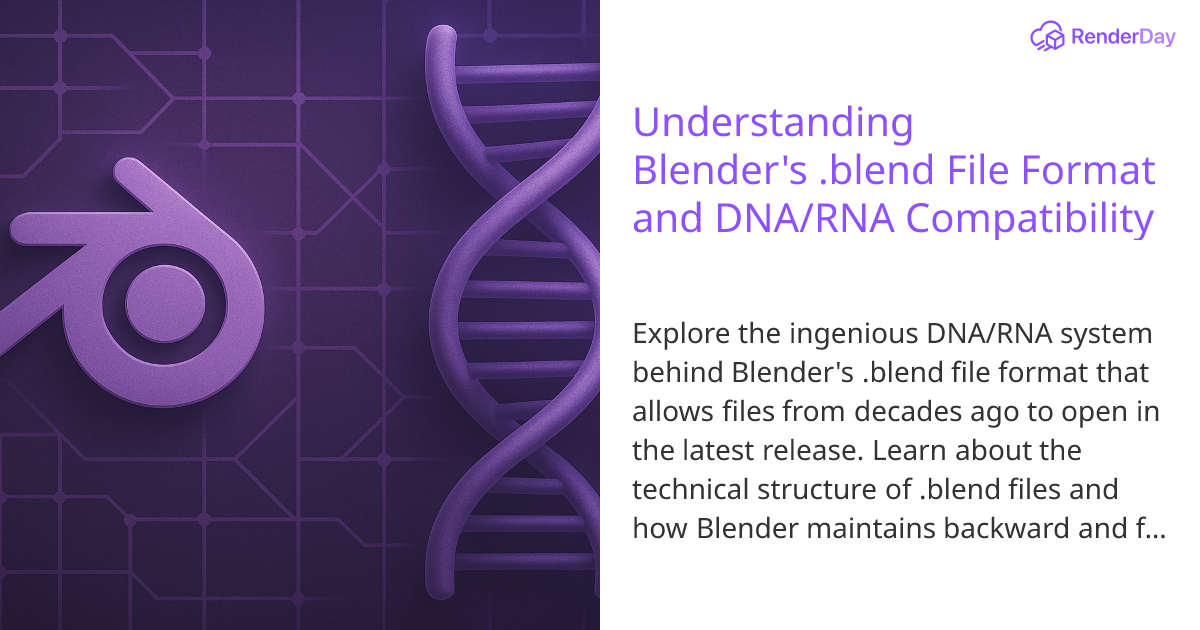 RenderDay

Understanding Blender's .blend File Format and DNA/RNA Compatibility

Explore the ingenious DNA/RNA system behind Blender's .blend file format that allows files from decades ago to open in the latest release. Learn about the technical structure of .blend files and how Blender maintains backward and f...